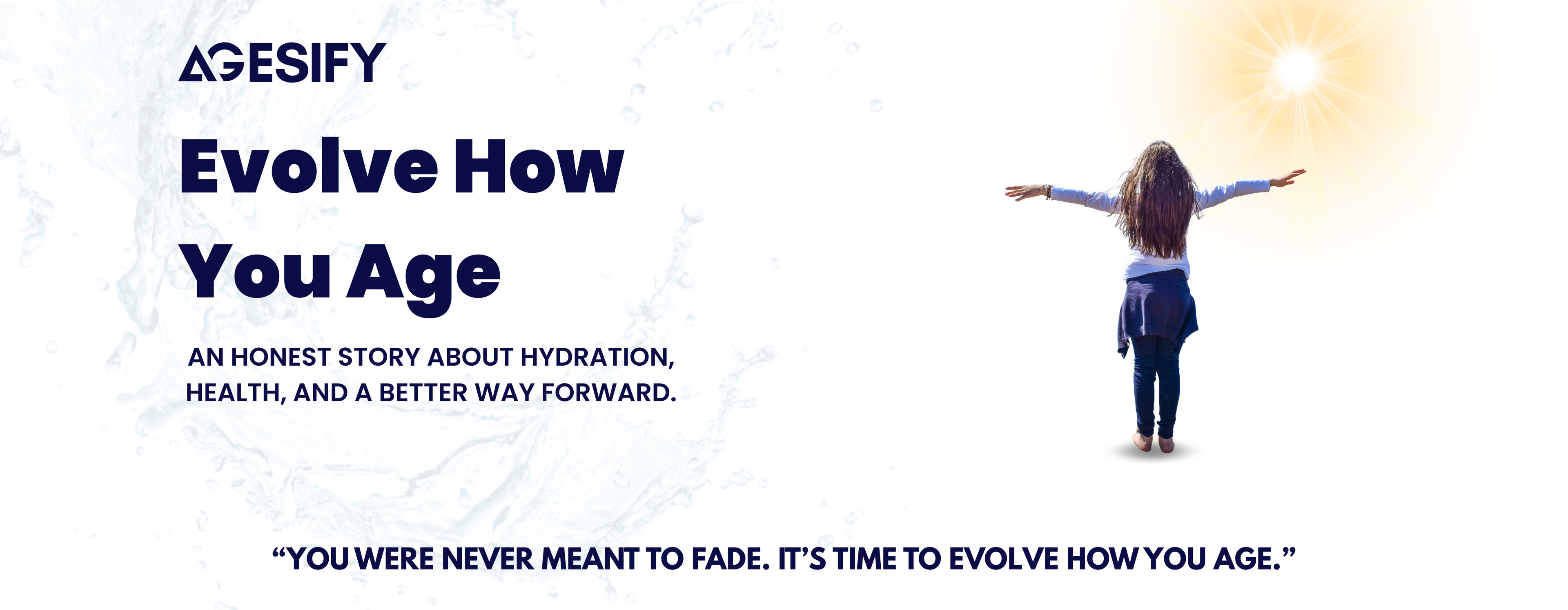 AGESIFY

Evolve How You Age

AN HONEST STORY ABOUT HYDRATION, HEALTH, AND A BETTER WAY FORWARD.

“YOU WERE NEVER MEANT TO FADE. IT’S TIME TO EVOLVE HOW YOU AGE.”